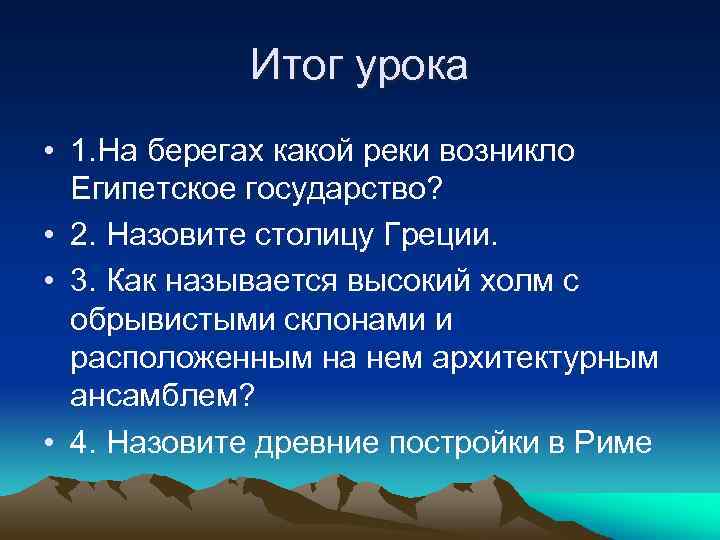 Итог урока

• 1.На берегах какой реки возникло Египетское государство?

• 2. Назовите столицу Греции.

• 3. Как называется высокий холм с обрывистыми склонами и расположенным на нем архитектурным ансамблем?

• 4. Назовите древние постройки в Риме